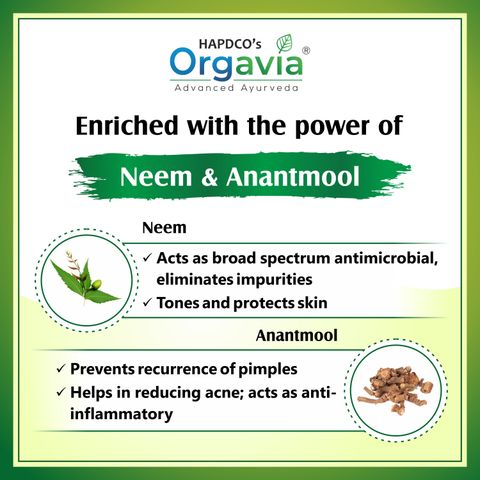 HAPDCO's
Orgavia®
Advanced Ayurveda

Enriched with the power of

Neem & Anantmool

Neem

✓ Acts as broad spectrum antimicrobial, eliminates impurities
✓ Tones and protects skin

Anantmool

✓ Prevents recurrence of pimples
✓ Helps in reducing acne; acts as anti-inflammatory